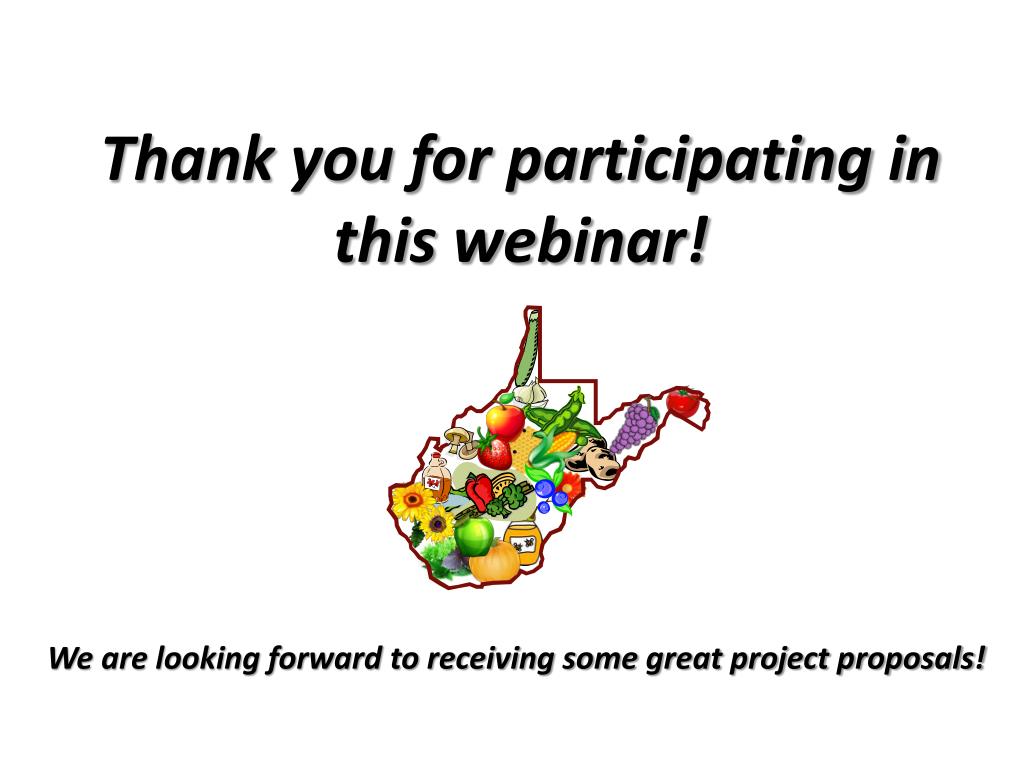 Thank you for participating in this webinar!

We are looking forward to receiving some great project proposals!